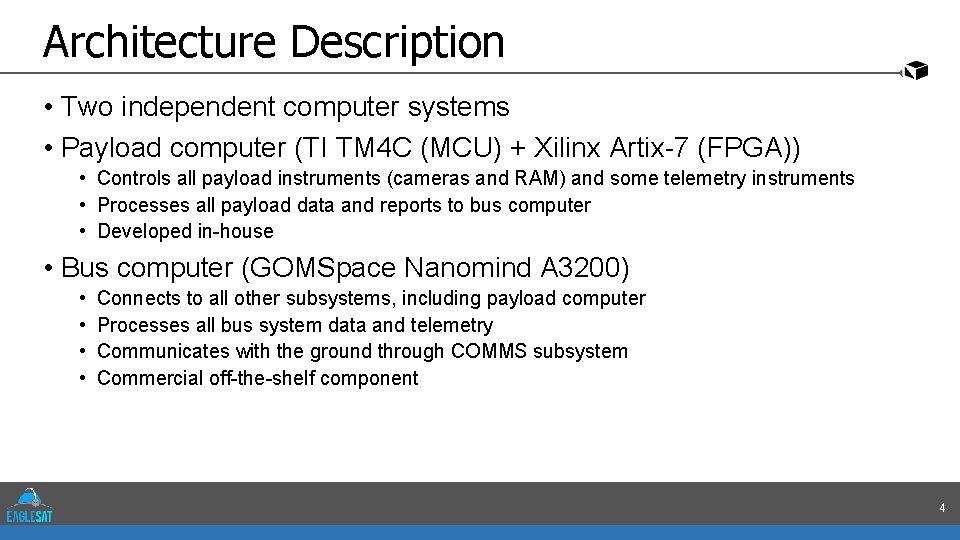 Architecture Description

• Two independent computer systems
• Payload computer (TI TM4C (MCU) + Xilinx Artix-7 (FPGA))
• Controls all payload instruments (cameras and RAM) and some telemetry instruments
• Processes all payload data and reports to bus computer
• Developed in-house
• Bus computer (GOMSpace Nanomind A3200)
• Connects to all other subsystems, including payload computer
• Processes all bus system data and telemetry
• Communicates with the ground through COMMS subsystem
• Commercial off-the-shelf component

EAGLESAT

4